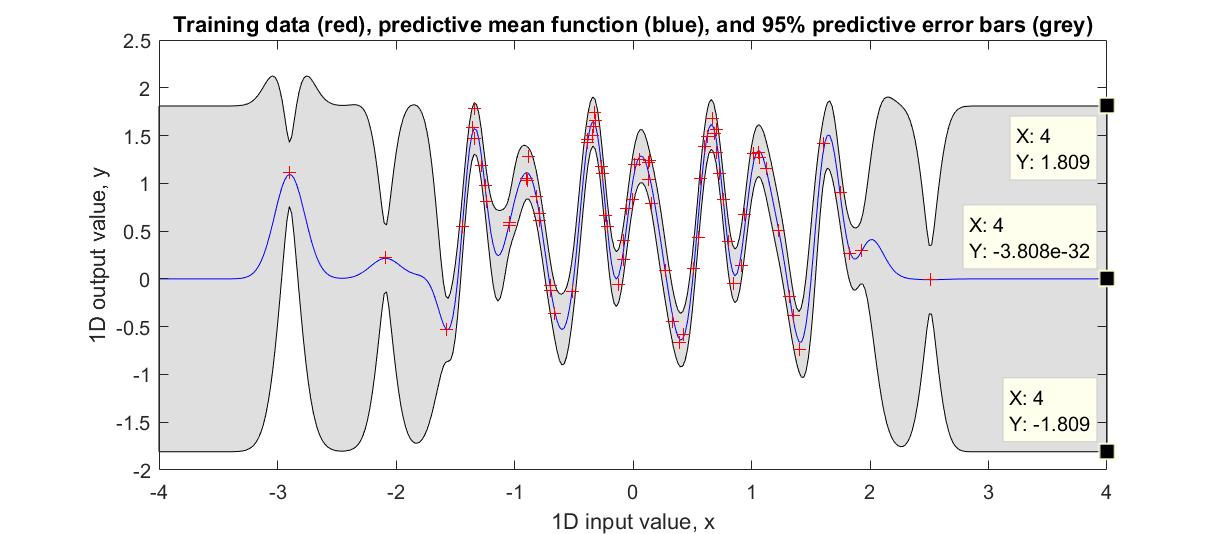 Training data (red), predictive mean function (blue), and 95% predictive error bars (grey)

1D output value, y

2.5
2
1.5
1
0.5
0
-0.5
-1
-1.5
-2

X: 4
Y: 1.809

X: 4
Y: -3.808e-32

X: 4
Y: -1.809

-4 -3 -2 -1 0 1 2 3 4

1D input value, x